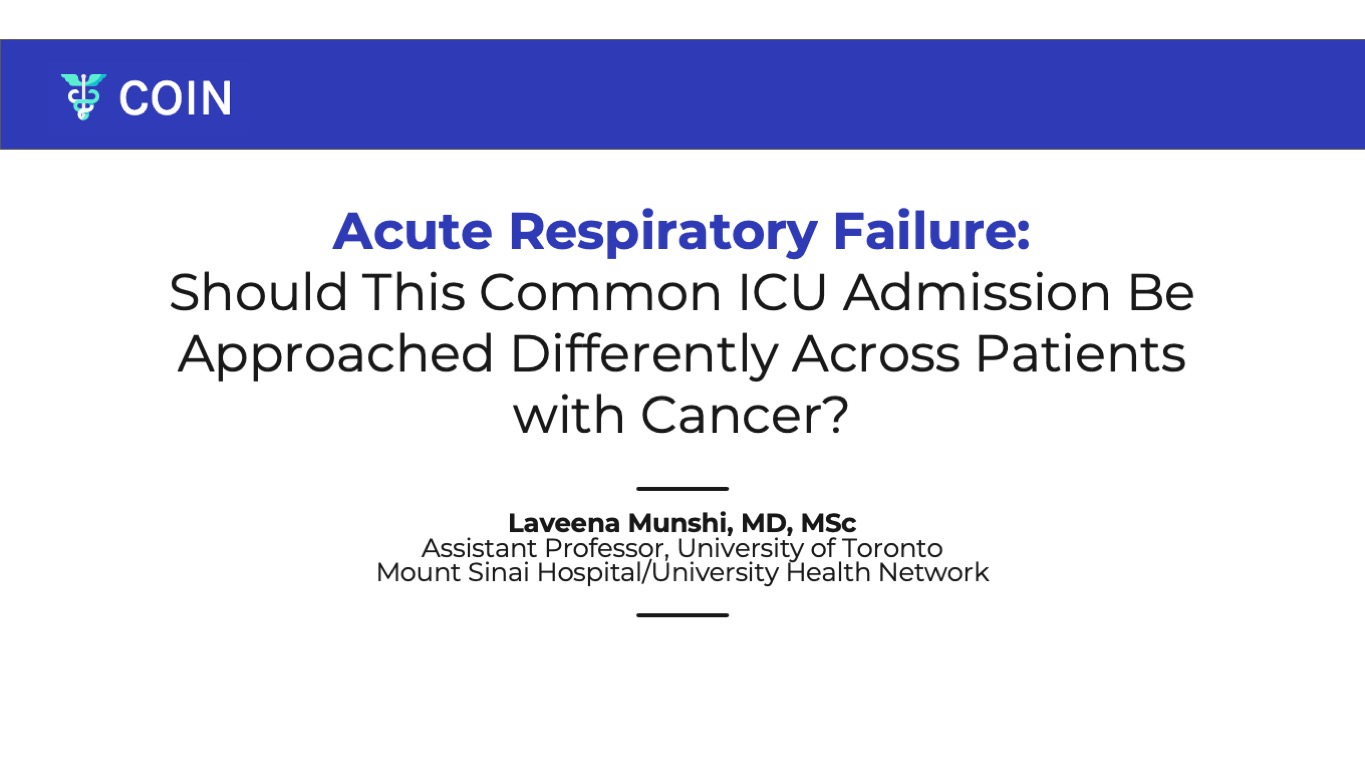 COIN

Acute Respiratory Failure:
Should This Common ICU Admission Be Approached Differently Across Patients with Cancer?

Laveena Munshi, MD, MSc
Assistant Professor, University of Toronto
Mount Sinai Hospital/University Health Network